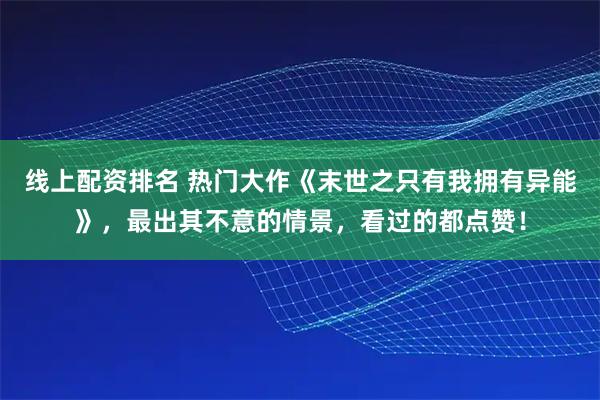 线上配资排名 热门大作《末世之只有我拥有异能》，最出其不意的情景，看过的都点赞！